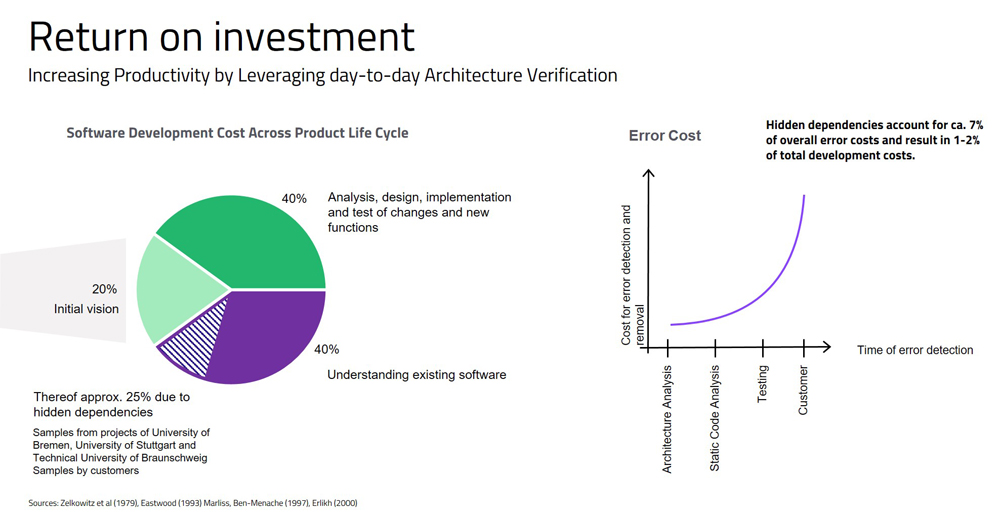 Return on investment

Increasing Productivity by Leveraging day-to-day Architecture Verification

Software Development Cost Across Product Life Cycle

40%

Analysis, design, implementation and test of changes and new functions

20%

Initial vision

40%

Understanding existing software

Thereof approx. 25% due to hidden dependencies

Samples from projects of University of Bremen, University of Stuttgart and Technical University of Braunschweig

Samples by customers

Error Cost

Hidden dependencies account for ca. 7% of overall error costs and result in 1-2% of total development costs.

Cost for error detection and removal

Time of error detection

Architecture Analysis

Static Code Analysis

Testing

Customer

Sources: Zelkowitz et al (1979), Eastwood (1993) Marliss, Ben-Menache (1997), Erlikh (2000)